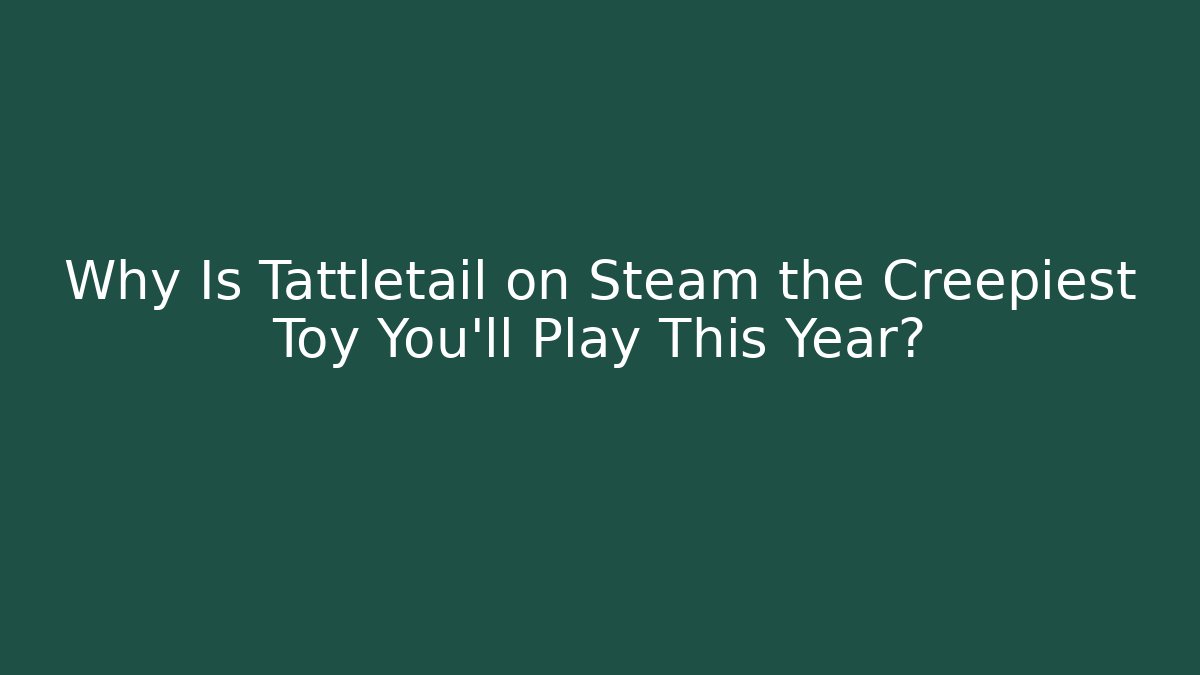 Why Is Tattletail on Steam the Creepiest Toy You'll Play This Year?